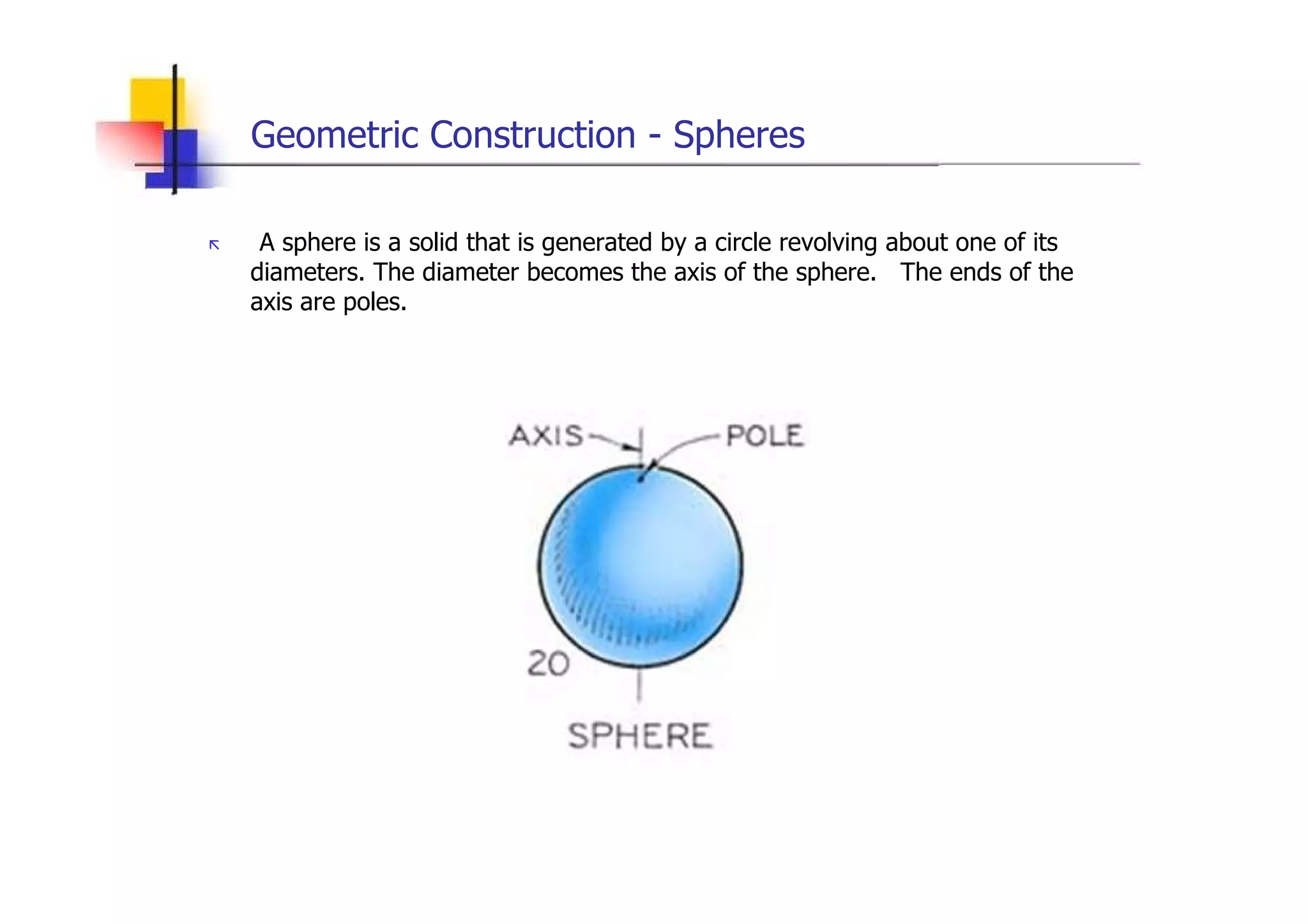 Geometric Construction - Spheres

A sphere is a solid that is generated by a circle revolving about one of its diameters. The diameter becomes the axis of the sphere. The ends of the axis are poles.

AXIS

POLE

20

SPHERE